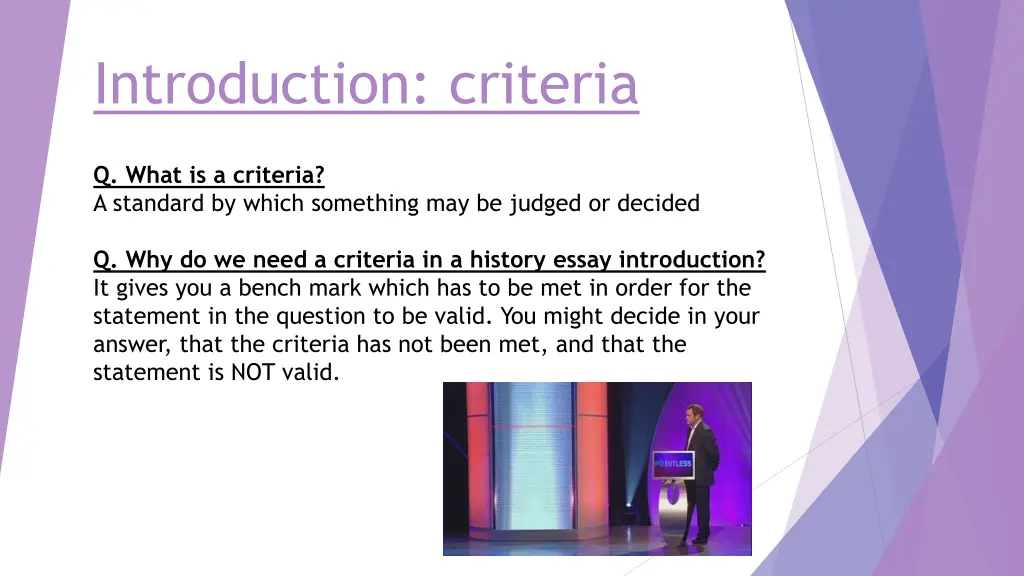 Introduction: criteria

Q. What is a criteria?
A standard by which something may be judged or decided

Q. Why do we need a criteria in a history essay introduction?
It gives you a bench mark which has to be met in order for the statement in the question to be valid. You might decide in your answer, that the criteria has not been met, and that the statement is NOT valid.

POINTLESS